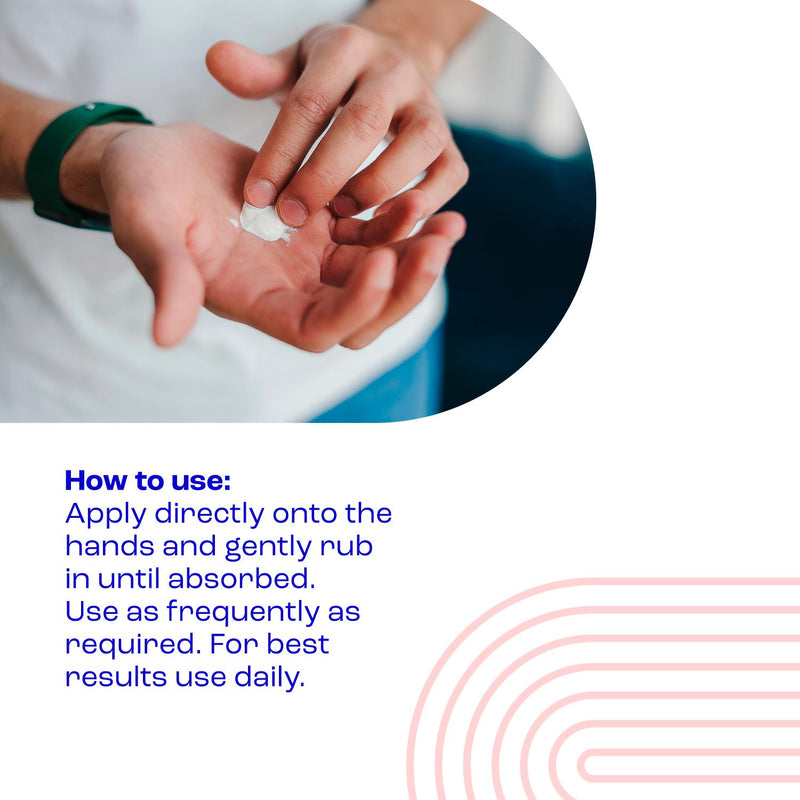 How to use:
Apply directly onto the hands and gently rub in until absorbed. Use as frequently as required. For best results use daily.